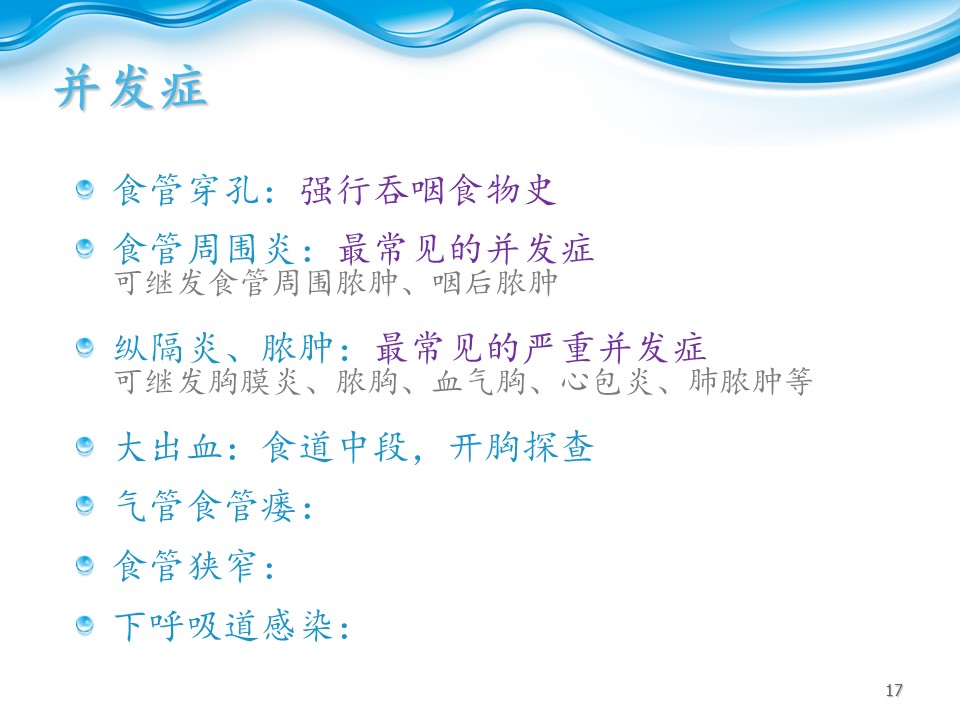 并发症

食管穿孔：强行吞咽食物史

食管周围炎：最常见的并发症
可继发食管周围脓肿、咽后脓肿

纵隔炎、脓肿：最常见的严重并发症
可继发胸膜炎、脓胸、血气胸、心包炎、肺脓肿等

大出血：食道中段，开胸探查

气管食管瘘：

食管狭窄：

下呼吸道感染：

17